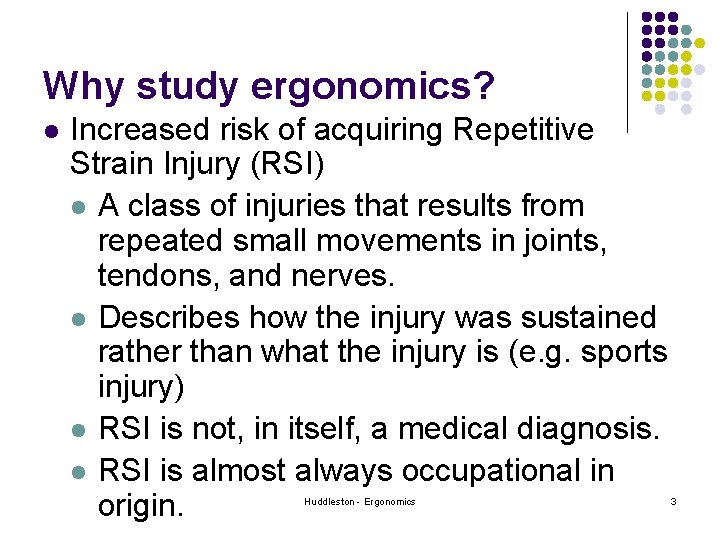 Why study ergonomics?

- Increased risk of acquiring Repetitive Strain Injury (RSI)
  - A class of injuries that results from repeated small movements in joints, tendons, and nerves.
  - Describes how the injury was sustained rather than what the injury is (e.g. sports injury)
  - RSI is not, in itself, a medical diagnosis.
  - RSI is almost always occupational in origin.

Huddleston - Ergonomics

3